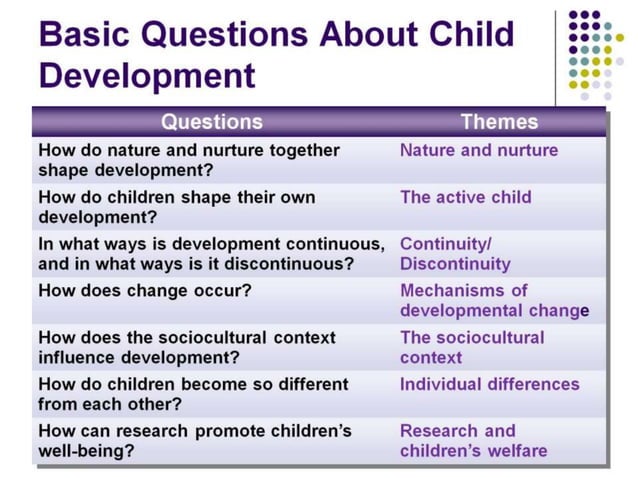 Basic Questions About Child Development

| Questions | Themes |
|---|---|
| How do nature and nurture together shape development? | Nature and nurture |
| How do children shape their own development? | The active child |
| In what ways is development continuous, and in what ways is it discontinuous? | Continuity/ Discontinuity |
| How does change occur? | Mechanisms of developmental change |
| How does the sociocultural context influence development? | The sociocultural context |
| How do children become so different from each other? | Individual differences |
| How can research promote children's well-being? | Research and children's welfare |